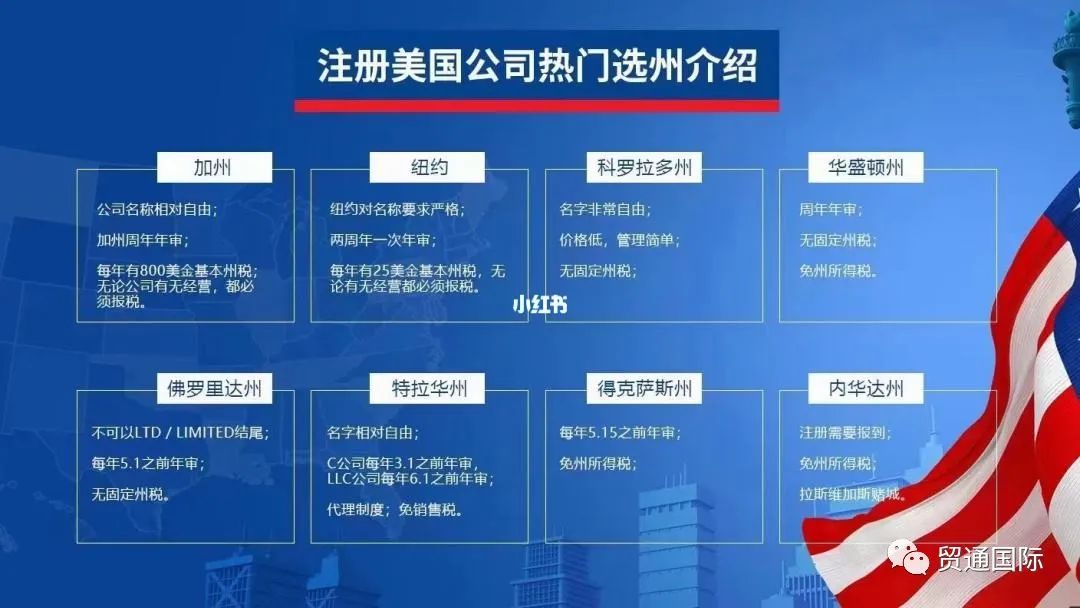 注册美国公司热门选州介绍

加州

公司名称相对自由；

加州周年年审；

每年有800美金基本州税；无论公司有无经营，都必须报税。

纽约

纽约对名称要求严格；

两周年一次年审；

每年有25美金基本州税，无论有无经营都必须报税。

科罗拉多州

名字非常自由；

价格低，管理简单；

无固定州税；

华盛顿州

周年年审；

无固定州税；

免州所得税。

小红书

佛罗里达州

不可以LTD / LIMITED结尾；

每年5.1之前年审；

无固定州税。

特拉华州

名字相对自由；

C公司每年3.1之前年审，LLC公司每年6.1之前年审；

代理制度；免销售税。

得克萨斯州

每年5.15之前年审；

免州所得税；

内华达州

注册需要报到；

免州所得税；

拉斯维加斯赌城。

贸通国际